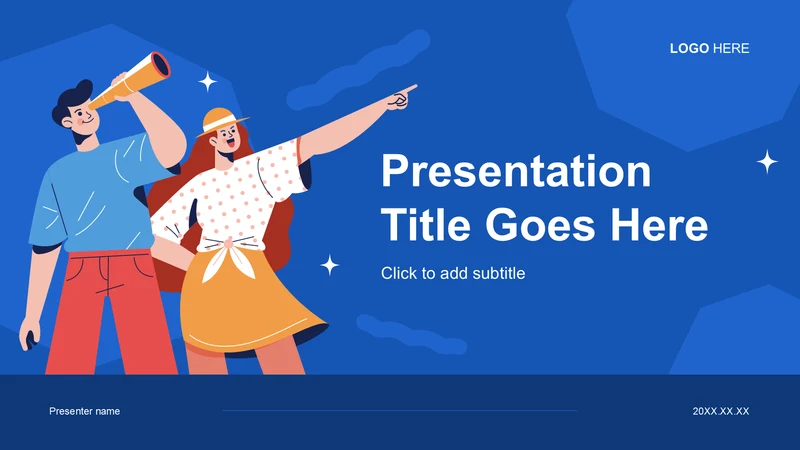 LOGO HERE

Presentation Title Goes Here

Click to add subtitle

Presenter name

20XX.XX.XX